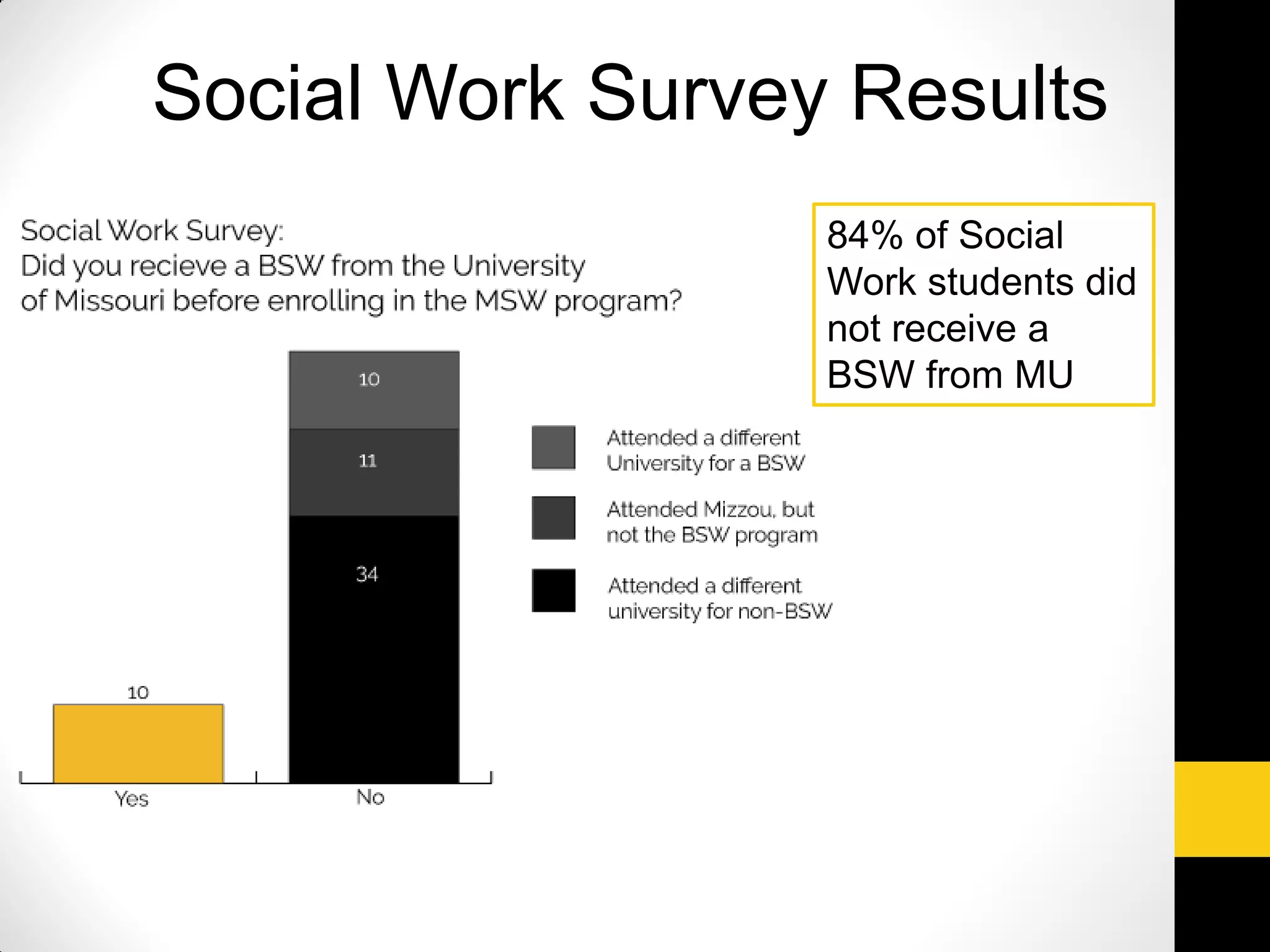 Social Work Survey Results

Social Work Survey:
Did you recieve a BSW from the University of Missouri before enrolling in the MSW program?

84% of Social Work students did not receive a BSW from MU

10

11

34

10

Yes

No

Attended a different University for a BSW

Attended Mizzou, but not the BSW program

Attended a different university for non-BSW